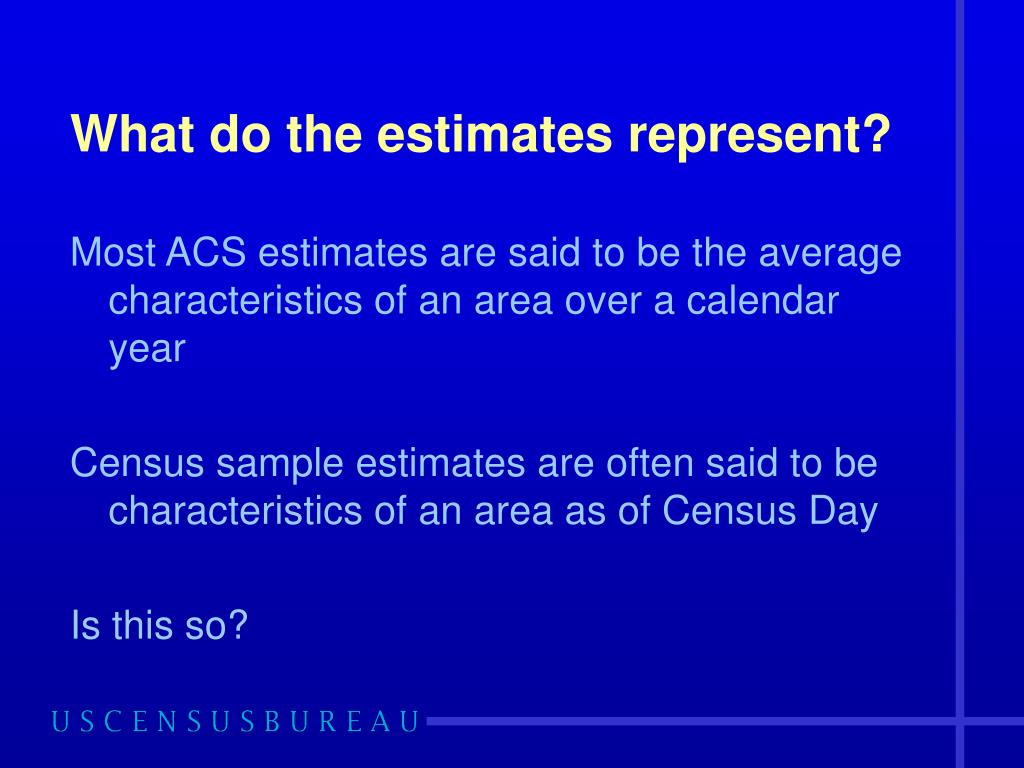 What do the estimates represent?

Most ACS estimates are said to be the average characteristics of an area over a calendar year

Census sample estimates are often said to be characteristics of an area as of Census Day

Is this so?

USCENSUSBUREAU